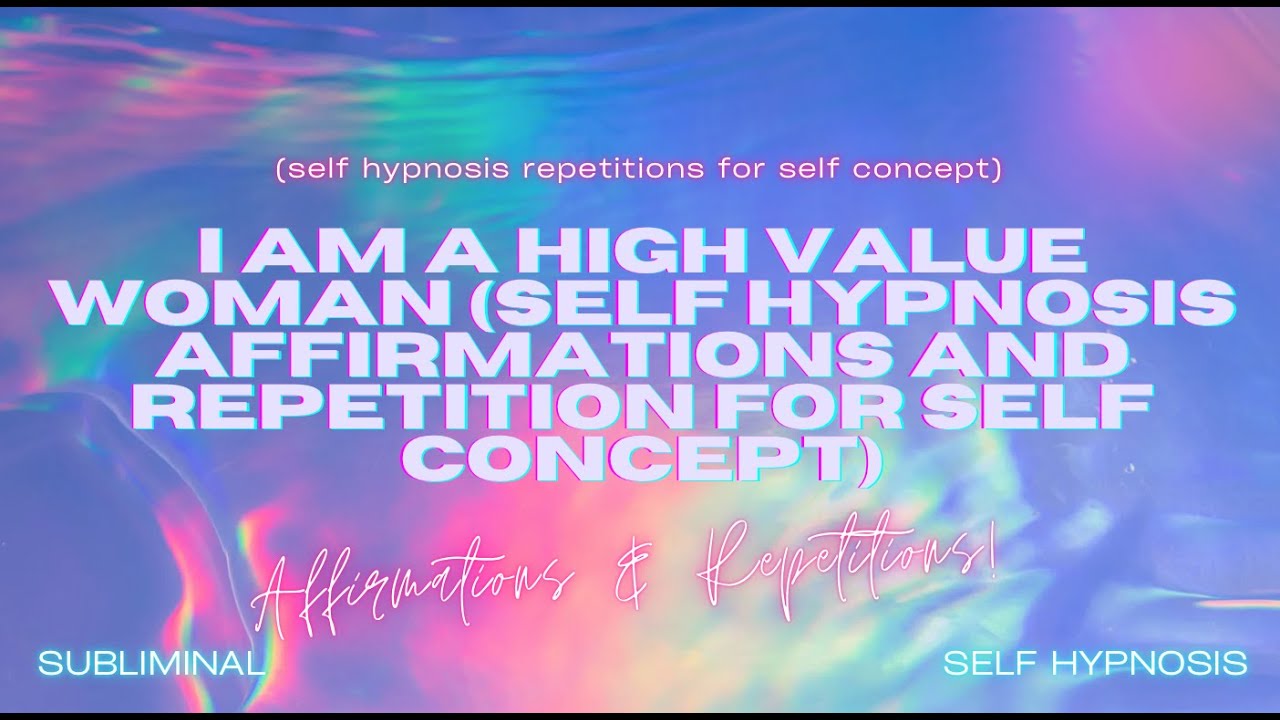 (self hypnosis repetitions for self concept)

I AM A HIGH VALUE WOMAN (SELF HYPNOSIS AFFIRMATIONS AND REPETITION FOR SELF CONCEPT)

Affirmations & Repetitions!

SUBLIMINAL

SELF HYPNOSIS